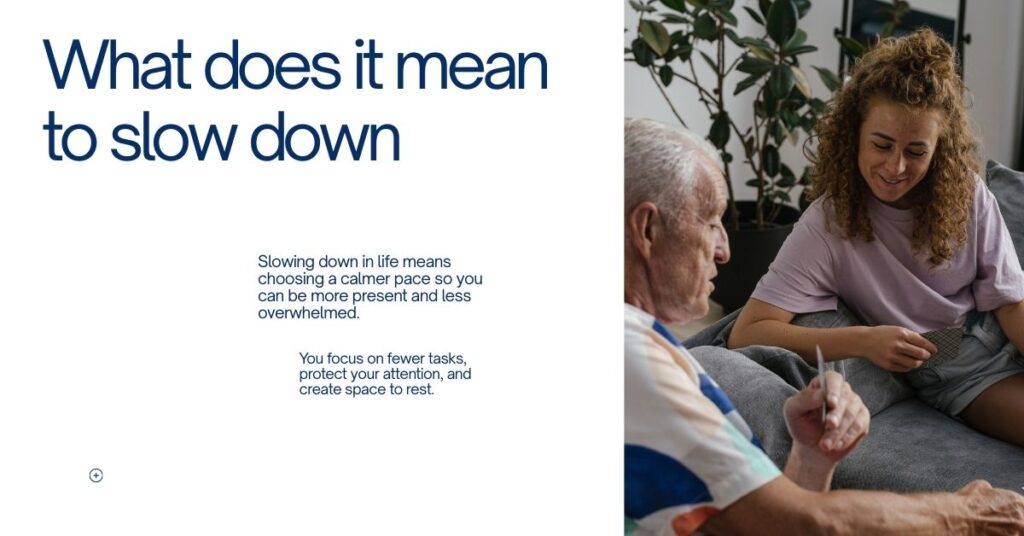 What does it mean to slow down

Slowing down in life means choosing a calmer pace so you can be more present and less overwhelmed.

You focus on fewer tasks, protect your attention, and create space to rest.